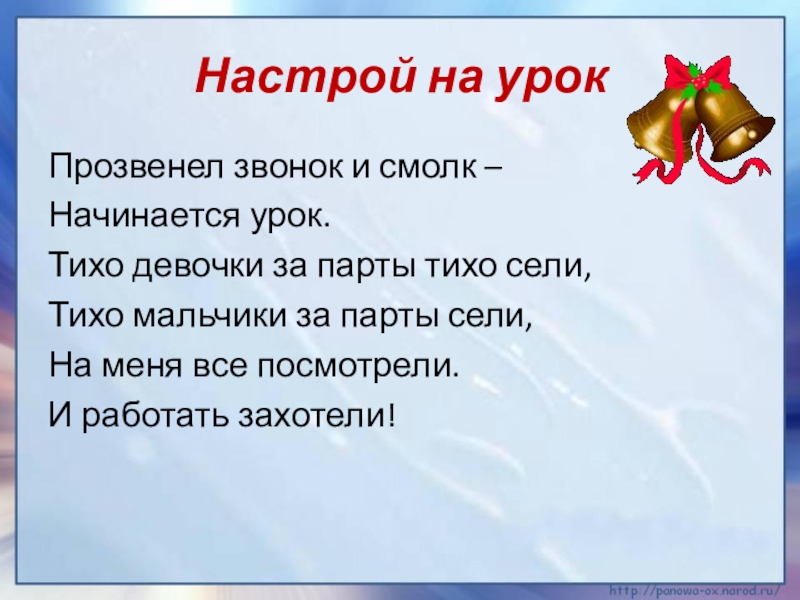 Настрой на урок

Прозвенел звонок и смолк –
Начинается урок.
Тихо девочки за парты тихо сели,
Тихо мальчики за парты сели,
На меня все посмотрели.
И работать захотели!

http://panowa-ox.narod.ru/